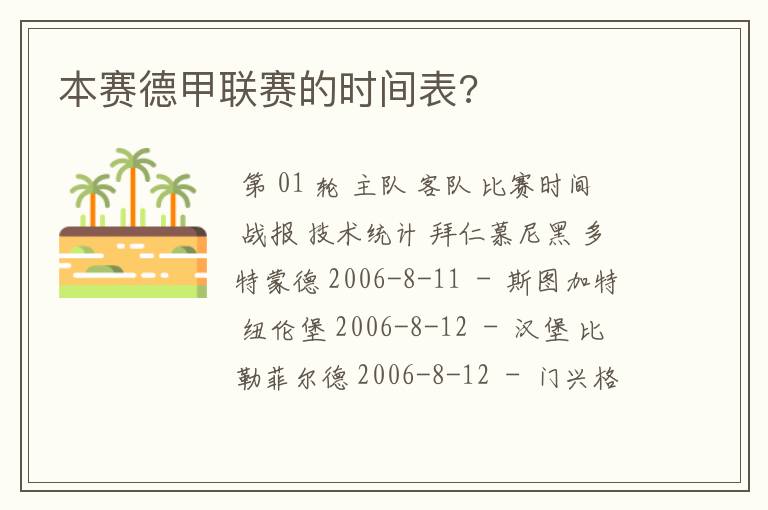 本赛德甲联赛的时间表?

第 01 轮 主队 客队 比赛时间 战报 技术统计 拜仁慕尼黑 多特蒙德 2006-8-11 - 斯图加特 纽伦堡 2006-8-12 - 汉堡 比勒菲尔德 2006-8-12 - 门兴格